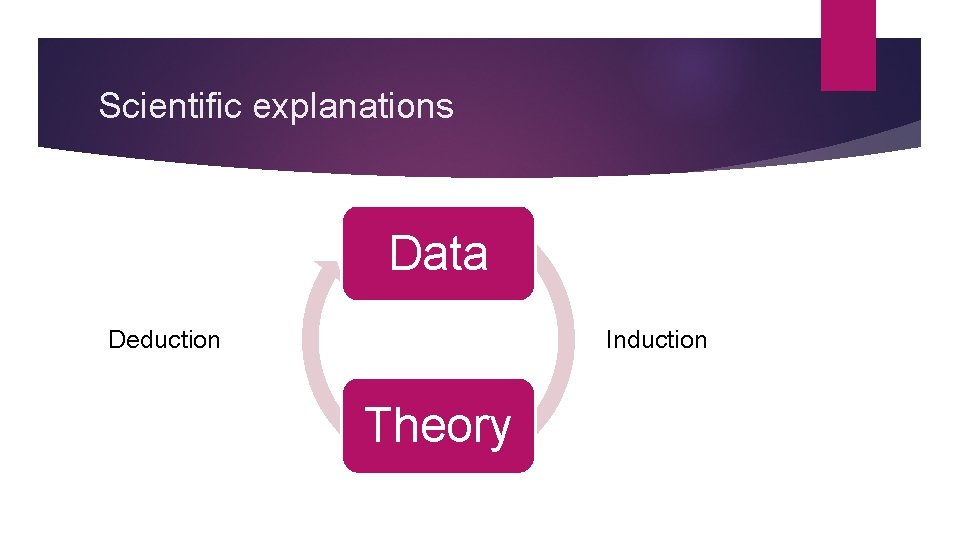 Scientific explanations

Data

Deduction

Induction

Theory